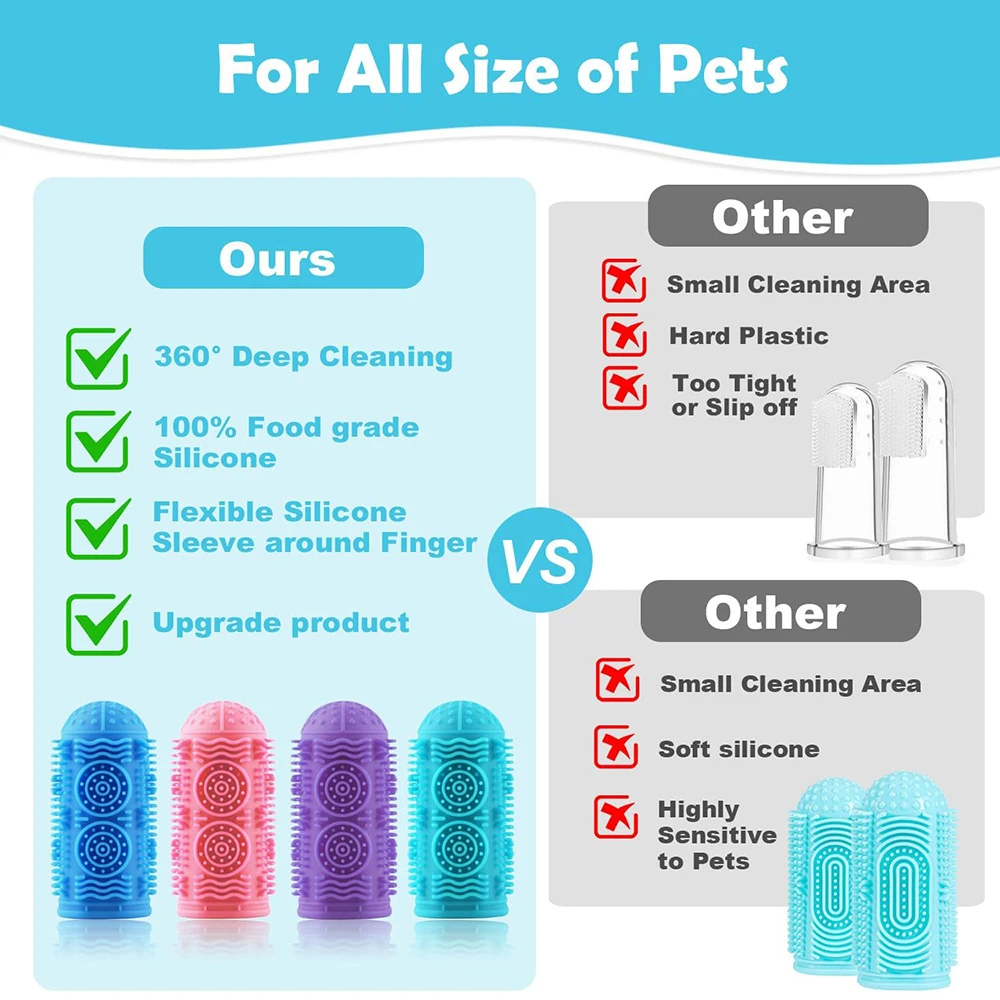 For All Size of Pets

Ours

360° Deep Cleaning

100% Food grade Silicone

Flexible Silicone Sleeve around Finger

Upgrade product

VS

Other

Small Cleaning Area

Hard Plastic

Too Tight or Slip off

Other

Small Cleaning Area

Soft silicone

Highly Sensitive to Pets